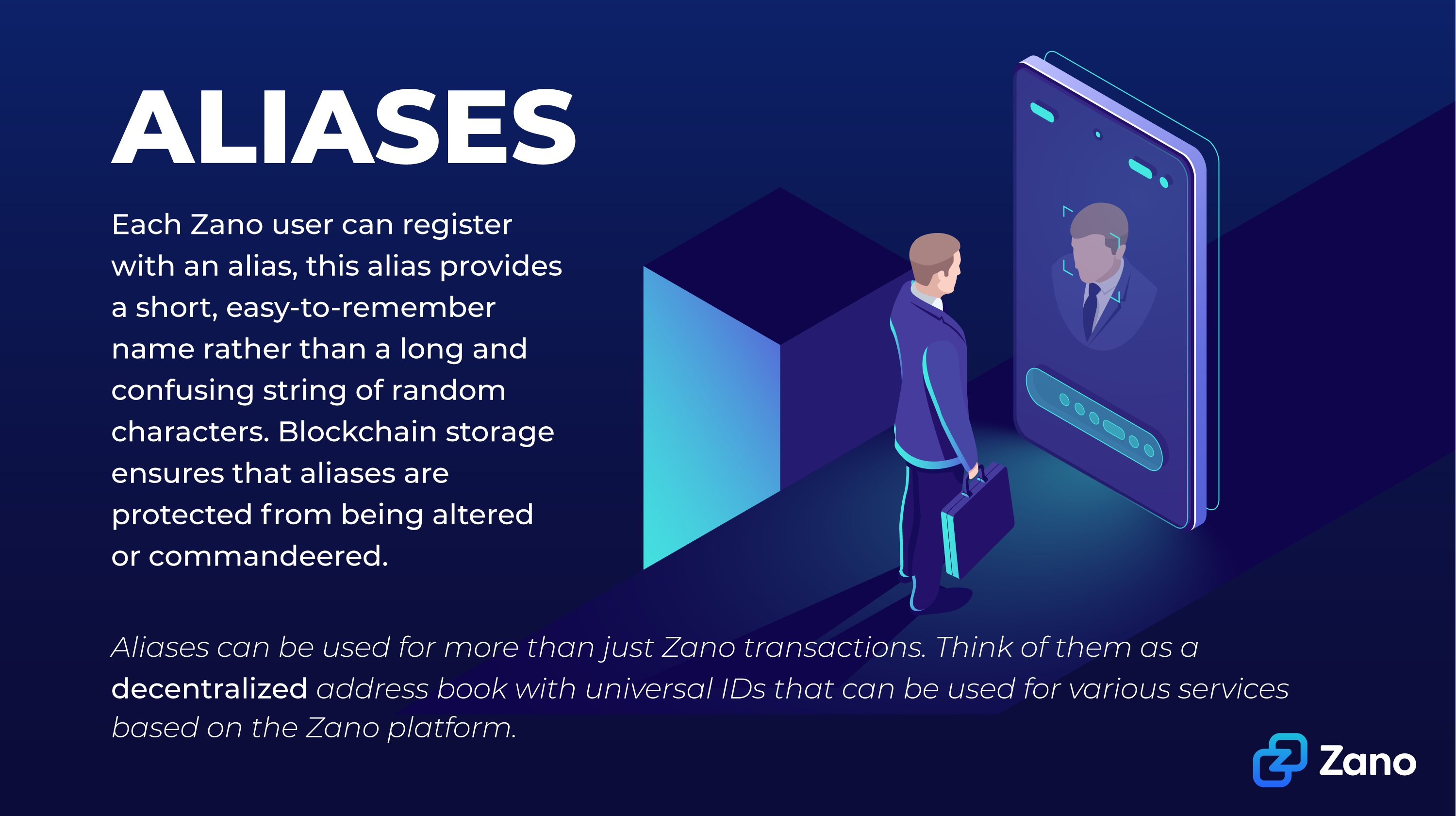 ALIASES

Each Zano user can register with an alias, this alias provides a short, easy-to-remember name rather than a long and confusing string of random characters. Blockchain storage ensures that aliases are protected from being altered or commandeered.

Aliases can be used for more than just Zano transactions. Think of them as a decentralized address book with universal IDs that can be used for various services based on the Zano platform.

Zano